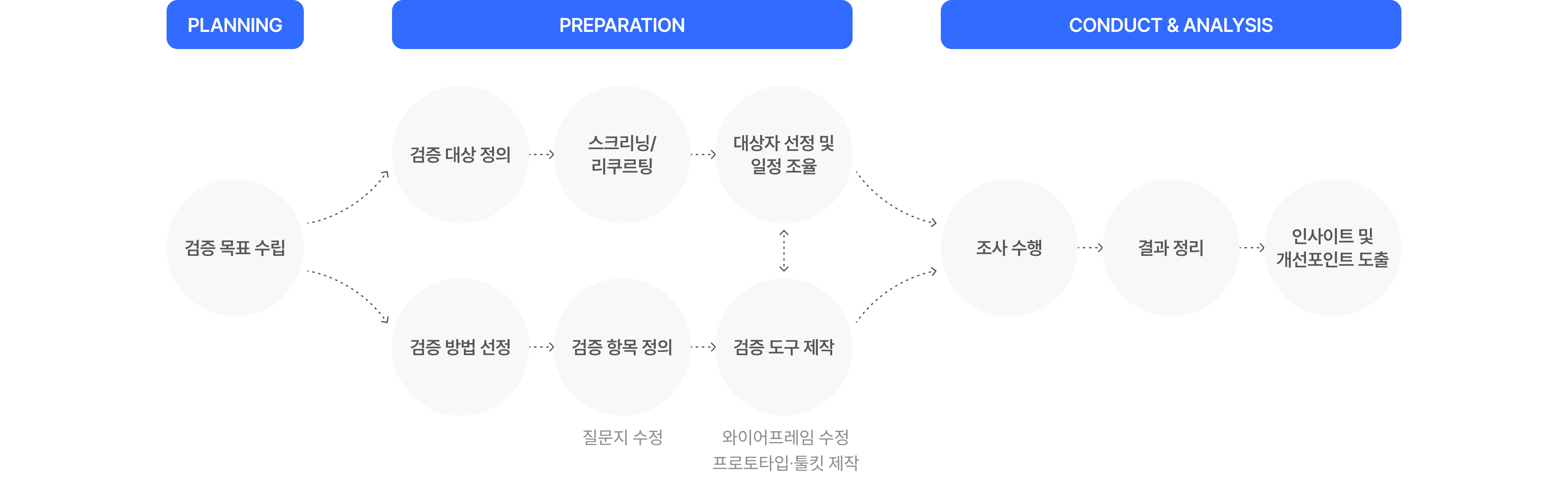 PLANNING

PREPARATION

CONDUCT & ANALYSIS

검증 목표 수립

검증 대상 정의

스크리닝/ 리쿠르팅

대상자 선정 및 일정 조율

검증 방법 선정

검증 항목 정의

검증 도구 제작

질문지 수정

와이어프레임 수정
프로토타입·툴킷 제작

조사 수행

결과 정리

인사이트 및 개선포인트 도출